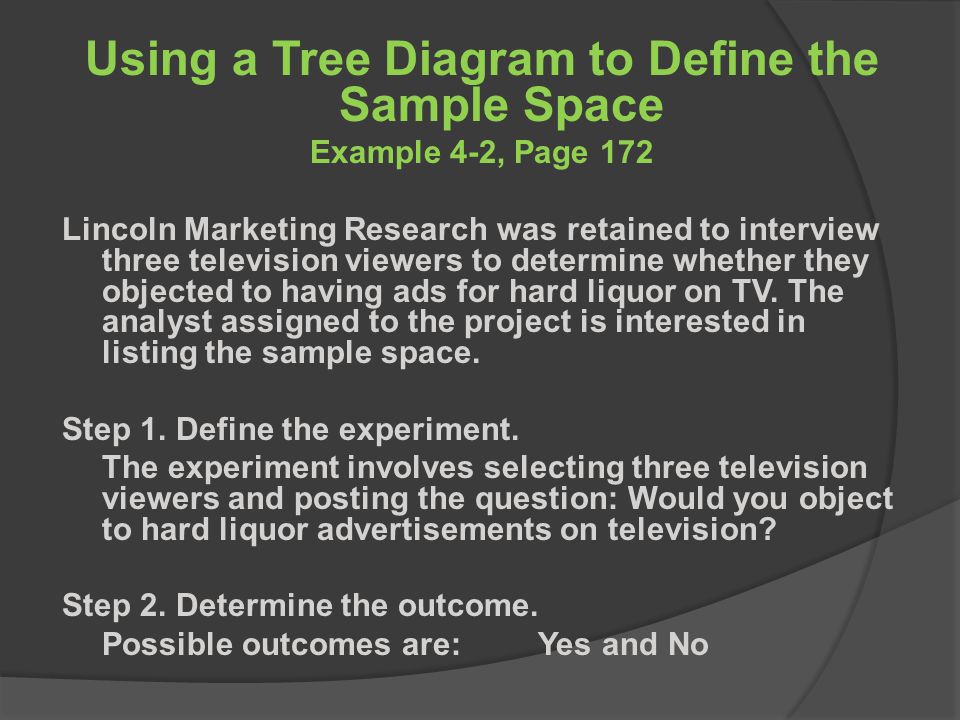 Using a Tree Diagram to Define the Sample Space
Example 4-2, Page 172

Lincoln Marketing Research was retained to interview three television viewers to determine whether they objected to having ads for hard liquor on TV. The analyst assigned to the project is interested in listing the sample space.

Step 1. Define the experiment.
The experiment involves selecting three television viewers and posting the question: Would you object to hard liquor advertisements on television?

Step 2. Determine the outcome.
Possible outcomes are: Yes and No